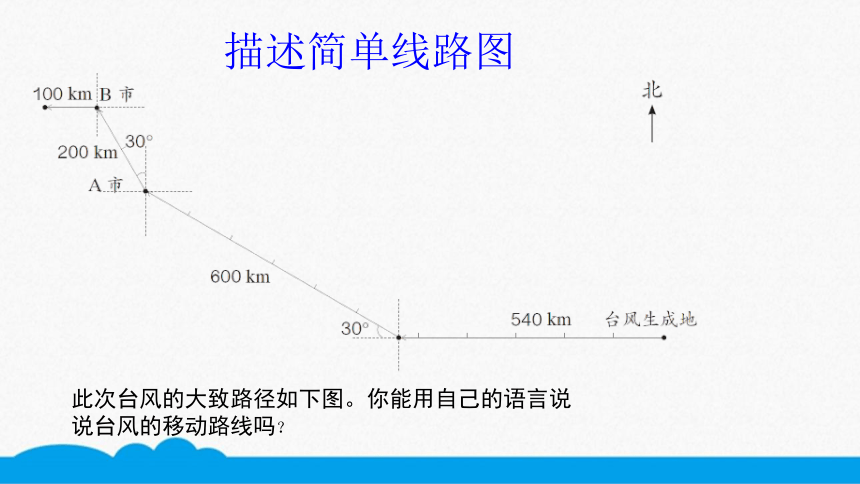 描述简单线路图

100 km B 市

北

200 km 30°

A 市

600 km

30°

540 km 台风生成地

此次台风的大致路径如下图。你能用自己的语言说说台风的移动路线吗？